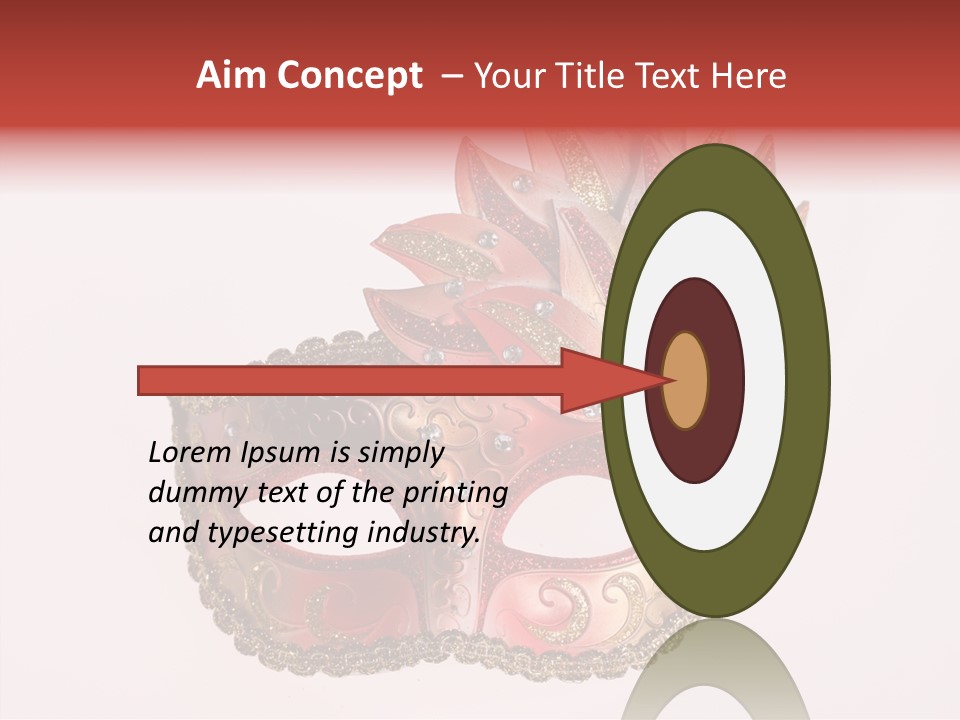 Aim Concept – Your Title Text Here

Lorem Ipsum is simply dummy text of the printing and typesetting industry.